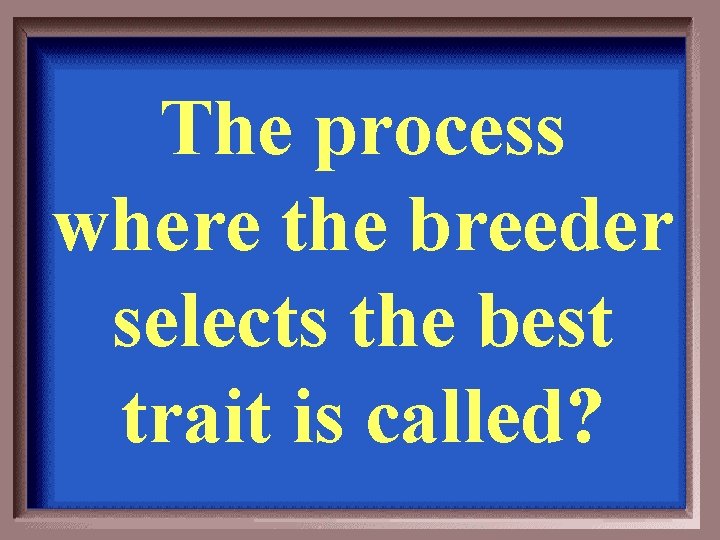 The process where the breeder selects the best trait is called?